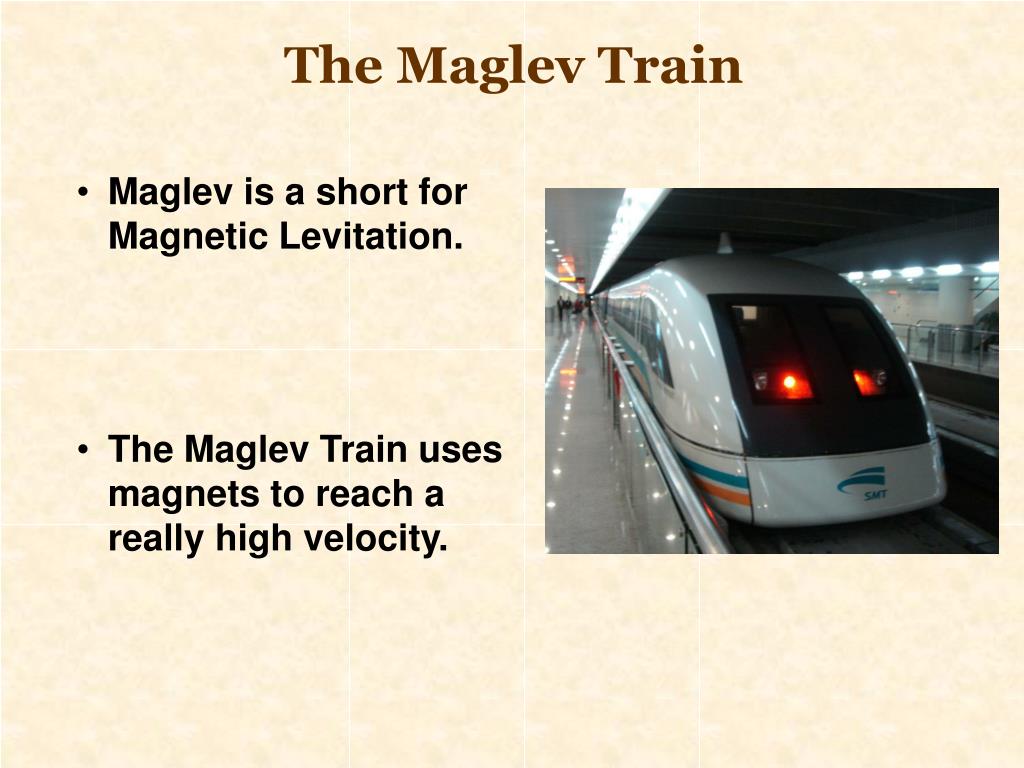 The Maglev Train

• Maglev is a short for Magnetic Levitation.

• The Maglev Train uses magnets to reach a really high velocity.

SMT